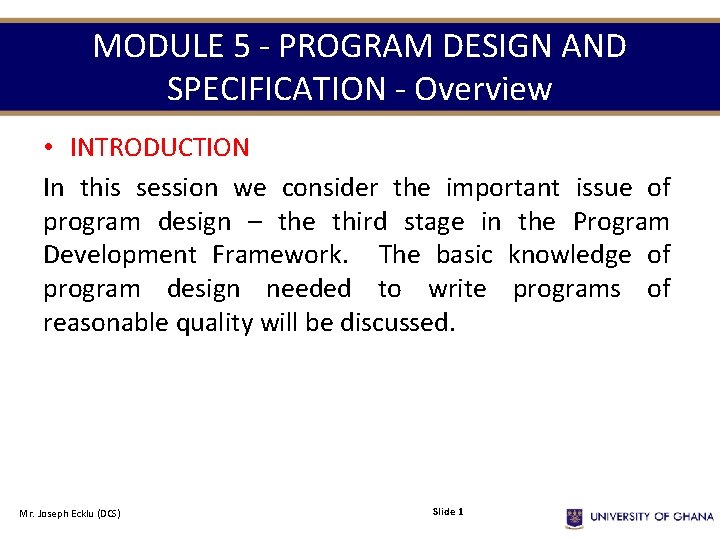 MODULE 5 - PROGRAM DESIGN AND SPECIFICATION - Overview

• INTRODUCTION

In this session we consider the important issue of program design – the third stage in the Program Development Framework. The basic knowledge of program design needed to write programs of reasonable quality will be discussed.

Mr. Joseph Ecklu (DCS)

Slide 1

UNIVERSITY OF GHANA